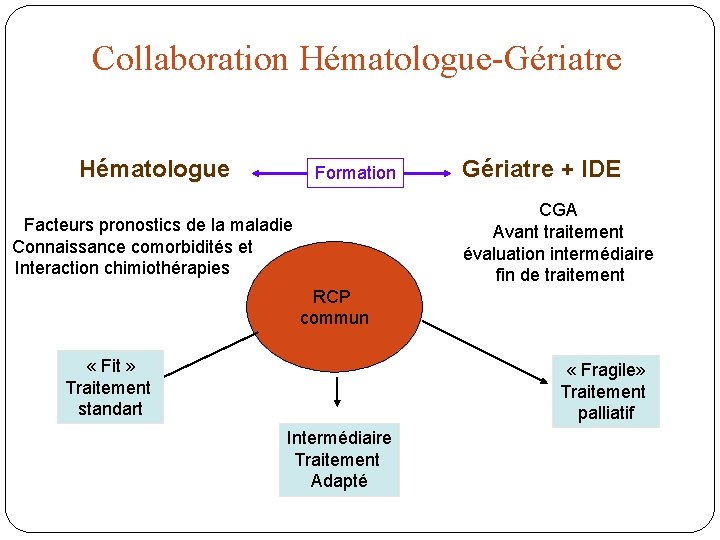 Collaboration Hématologue-Gériatre

Hématologue

Formation

Gériatre + IDE

Facteurs pronostics de la maladie
Connaissance comorbidités et
Interaction chimiothérapies

CGA
Avant traitement
évaluation intermédiaire
fin de traitement

RCP
commun

« Fit »
Traitement
standart

Intermédiaire
Traitement
Adapté

« Fragile»
Traitement
palliatif